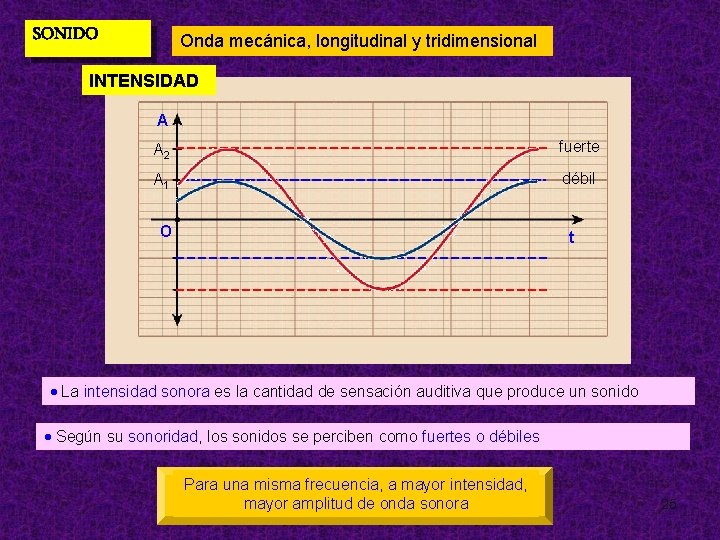 SONIDO

Onda mecánica, longitudinal y tridimensional

INTENSIDAD

A

$A_2$

$A_1$

O

t

fuerte

débil

• La intensidad sonora es la cantidad de sensación auditiva que produce un sonido

• Según su sonoridad, los sonidos se perciben como fuertes o débiles

Para una misma frecuencia, a mayor intensidad, mayor amplitud de onda sonora

25